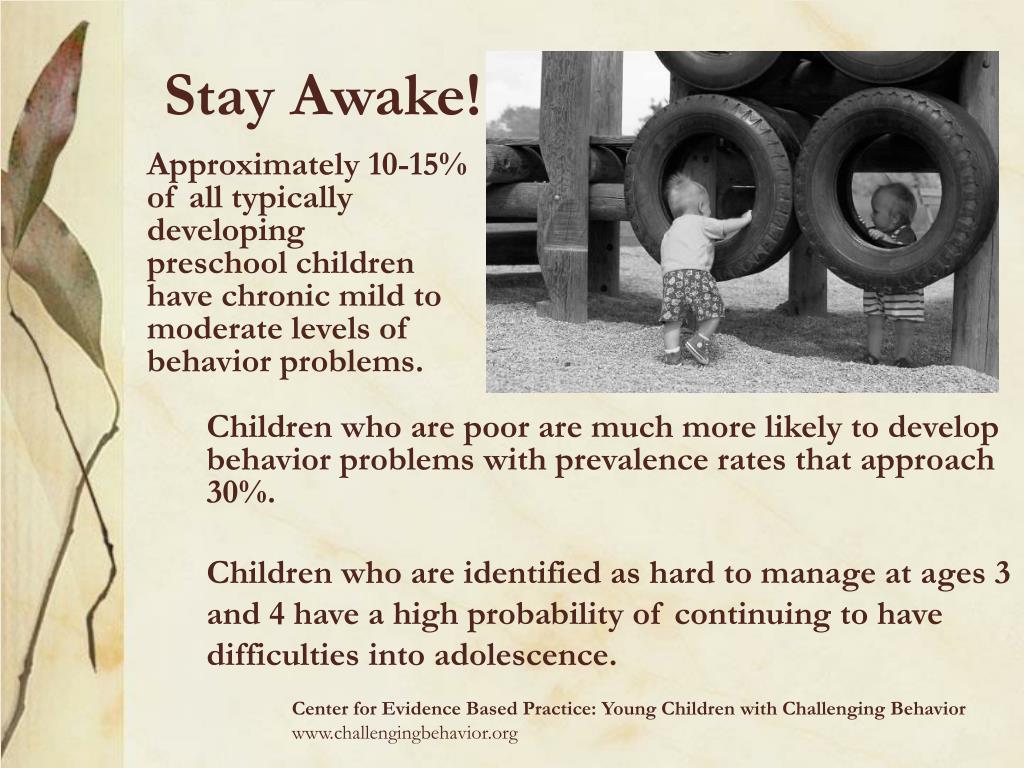 Stay Awake!

Approximately 10-15% of all typically developing preschool children have chronic mild to moderate levels of behavior problems.

Children who are poor are much more likely to develop behavior problems with prevalence rates that approach 30%.

Children who are identified as hard to manage at ages 3 and 4 have a high probability of continuing to have difficulties into adolescence.

Center for Evidence Based Practice: Young Children with Challenging Behavior
www.challengingbehavior.org